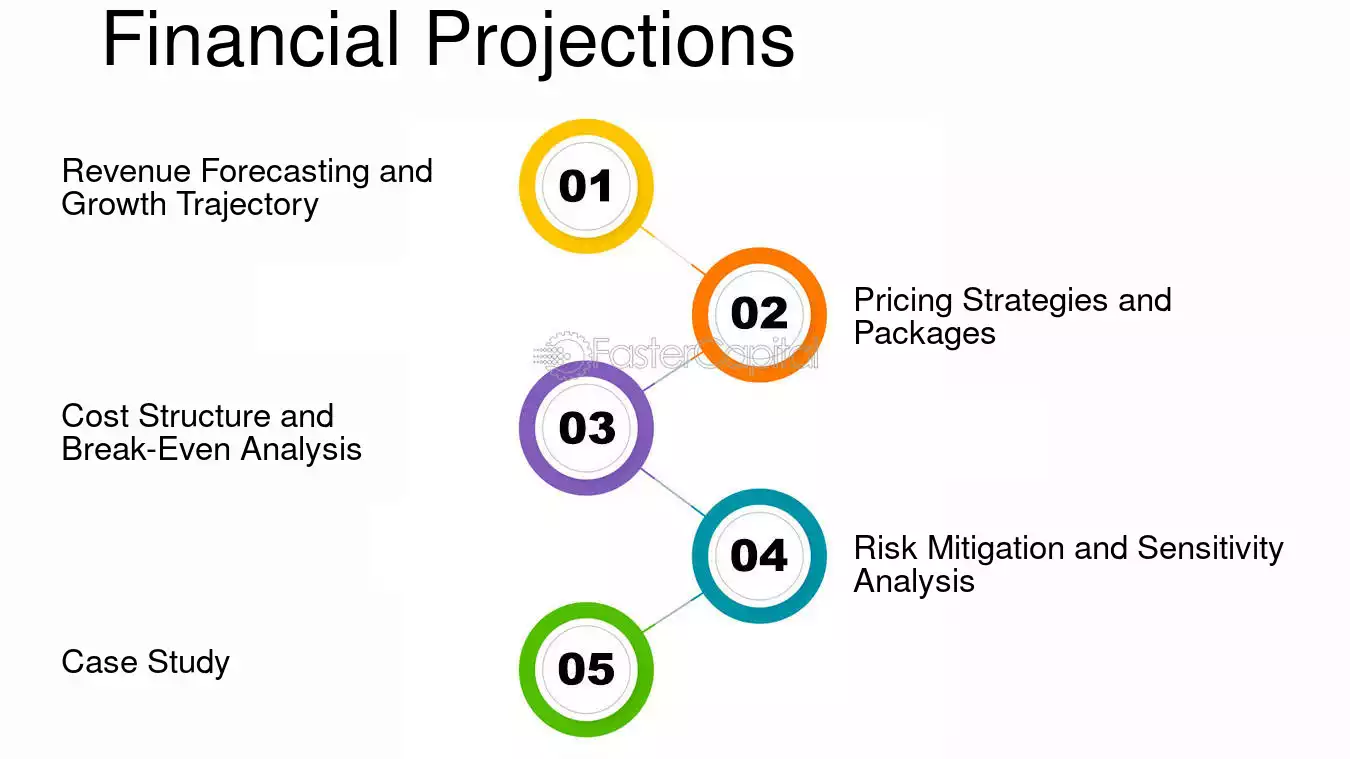 Financial Projections

Revenue Forecasting and Growth Trajectory

01

02

Pricing Strategies and Packages

Cost Structure and Break-Even Analysis

03

04

Risk Mitigation and Sensitivity Analysis

Case Study

05

FasterCapital